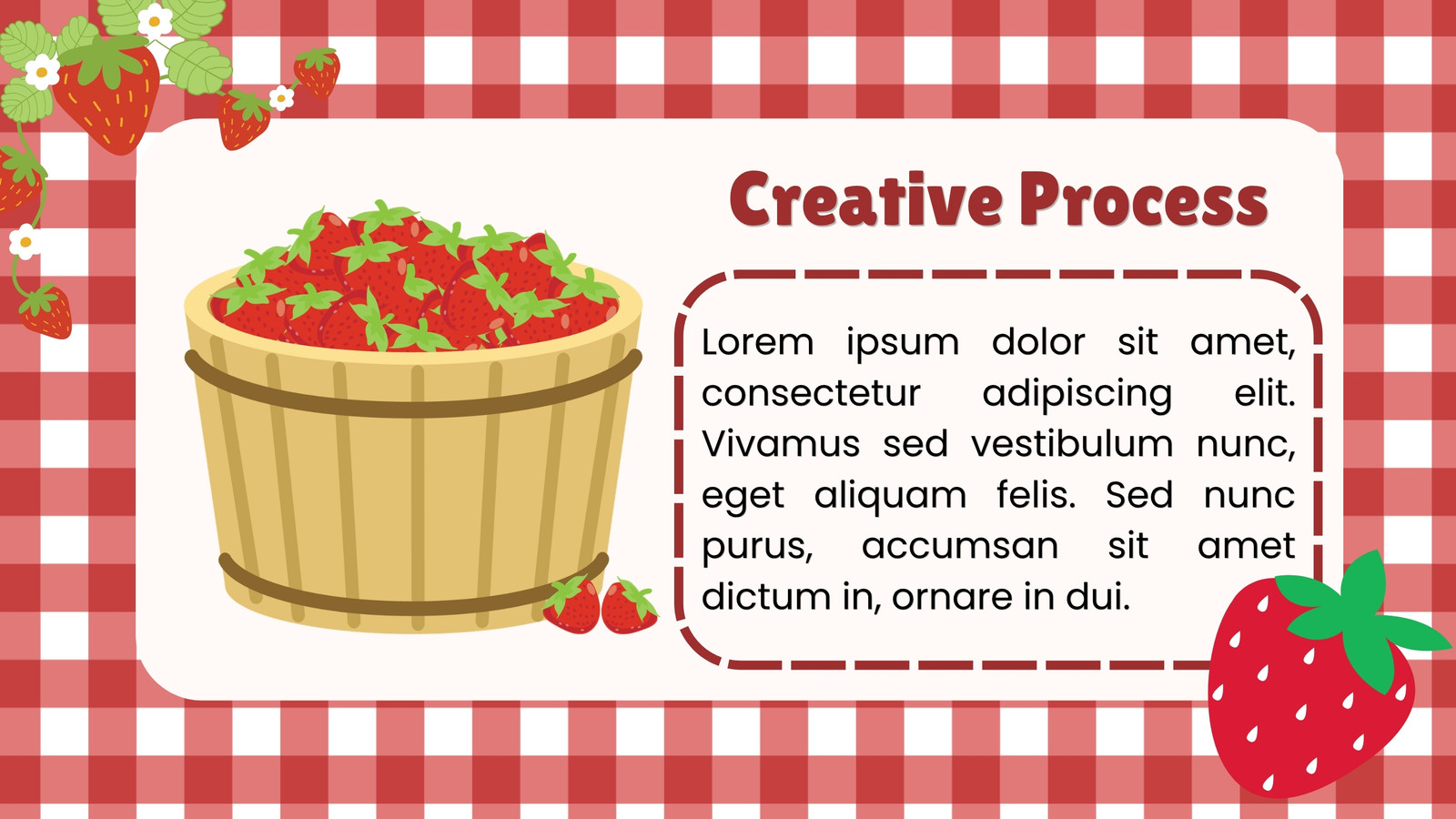 Creative Process

Lorem ipsum dolor sit amet, consectetur adipiscing elit. Vivamus sed vestibulum nunc, eget aliquam felis. Sed nunc purus, accumsan sit amet dictum in, ornare in dui.